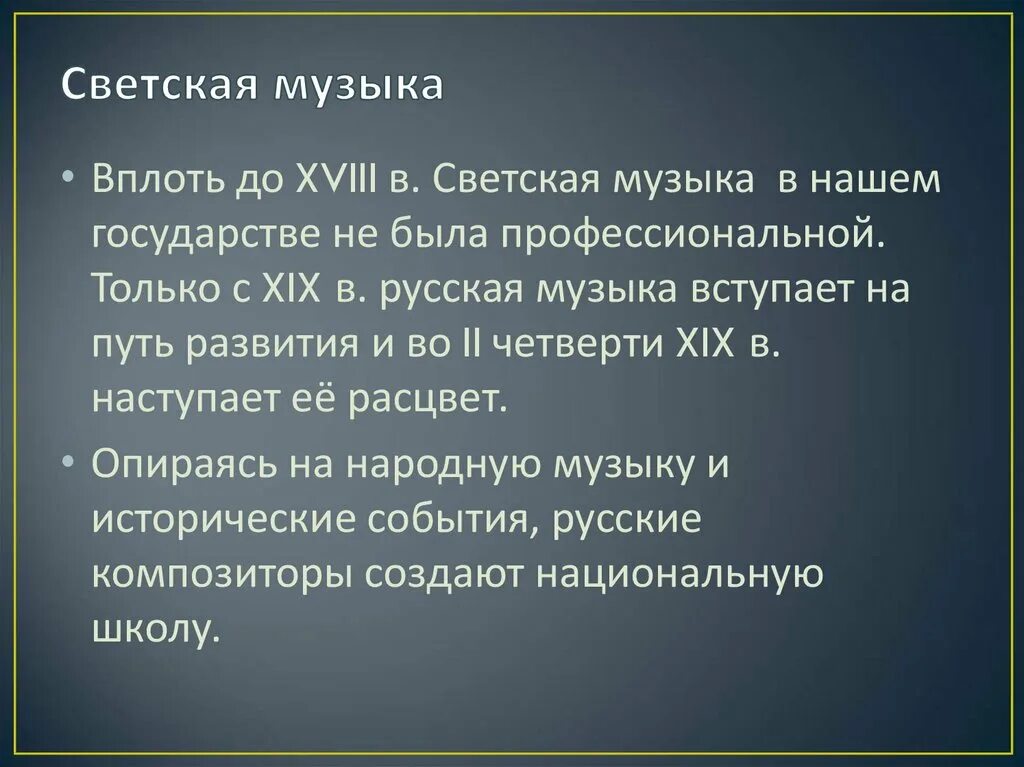 Светская музыка

• Вплоть до XVIII в. Светская музыка в нашем государстве не была профессиональной. Только с XIX в. русская музыка вступает на путь развития и во II четверти XIX в. наступает её расцвет.

• Опираясь на народную музыку и исторические события, русские композиторы создают национальную школу.